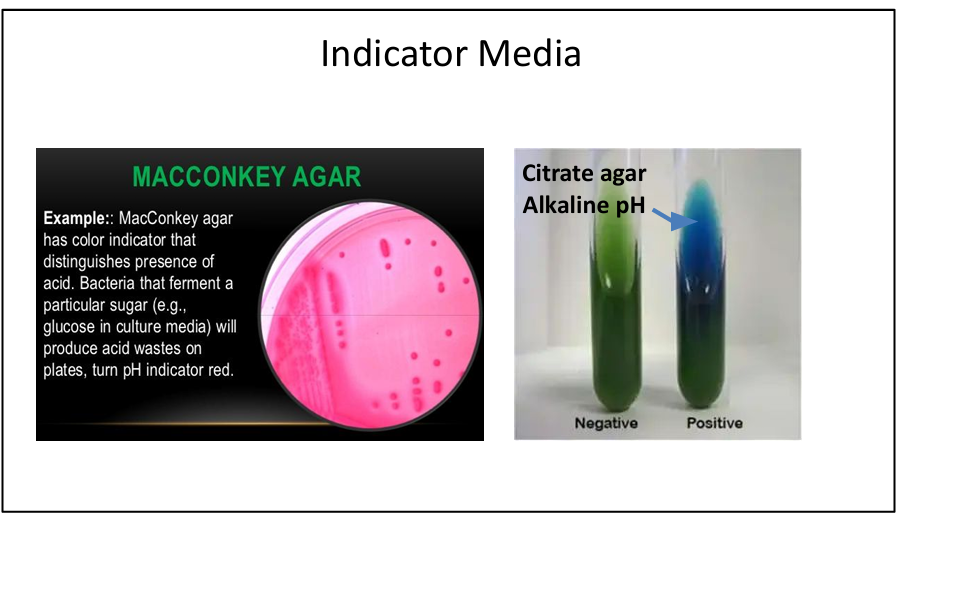 Indicator Media

MACCONKEY AGAR

Example:: MacConkey agar has color indicator that distinguishes presence of acid. Bacteria that ferment a particular sugar (e.g., glucose in culture media) will produce acid wastes on plates, turn pH indicator red.

Citrate agar
Alkaline pH

Negative
Positive